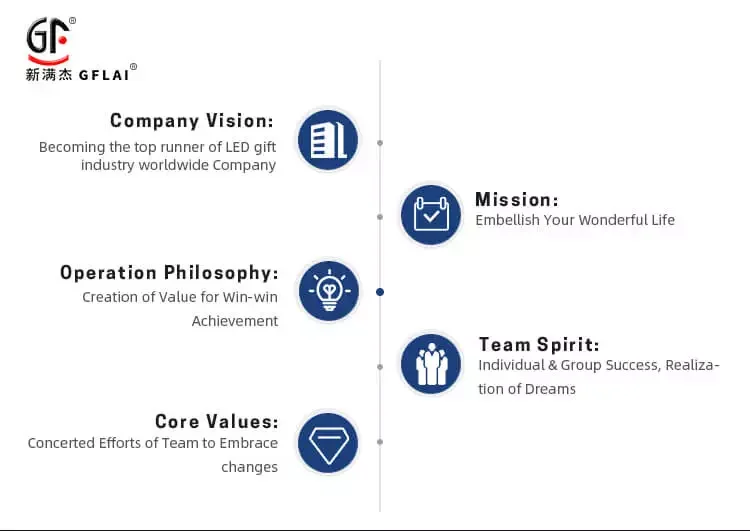 GF®
新满杰 GFLAI®

Company Vision:
Becoming the top runner of LED gift industry worldwide Company

Mission:
Embellish Your Wonderful Life

Operation Philosophy:
Creation of Value for Win-win Achievement

Team Spirit:
Individual & Group Success, Realization of Dreams

Core Values:
Concerted Efforts of Team to Embrace changes